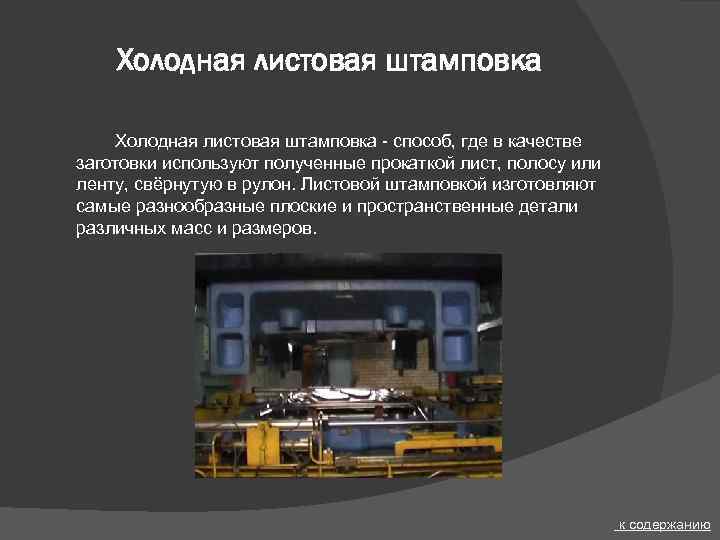 Холодная листовая штамповка

Холодная листовая штамповка - способ, где в качестве заготовки используют полученные прокаткой лист, полосу или ленту, свёрнутую в рулон. Листовой штамповкой изготовляют самые разнообразные плоские и пространственные детали различных масс и размеров.

к содержанию